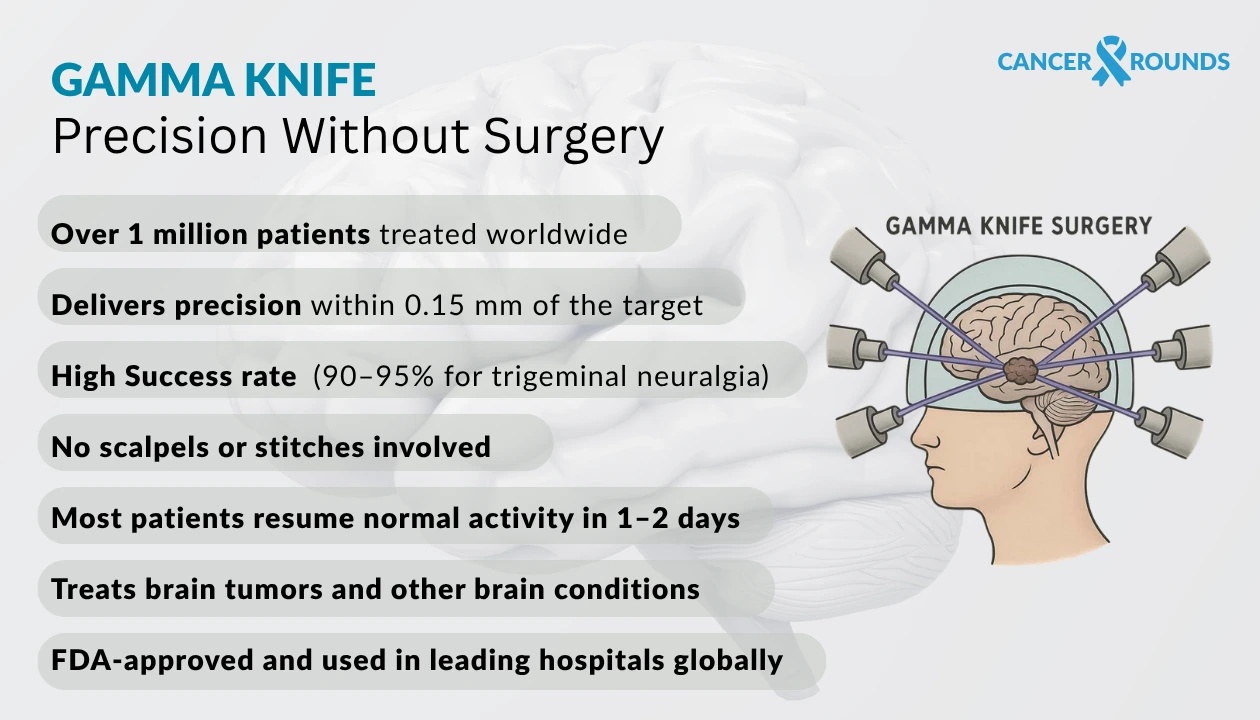 GAMMA KNIFE
Precision Without Surgery

CANCER ROUNDS

Over 1 million patients treated worldwide

Delivers precision within 0.15 mm of the target

High Success rate (90–95% for trigeminal neuralgia)

No scalpels or stitches involved

Most patients resume normal activity in 1–2 days

Treats brain tumors and other brain conditions

FDA-approved and used in leading hospitals globally

GAMMA KNIFE SURGERY